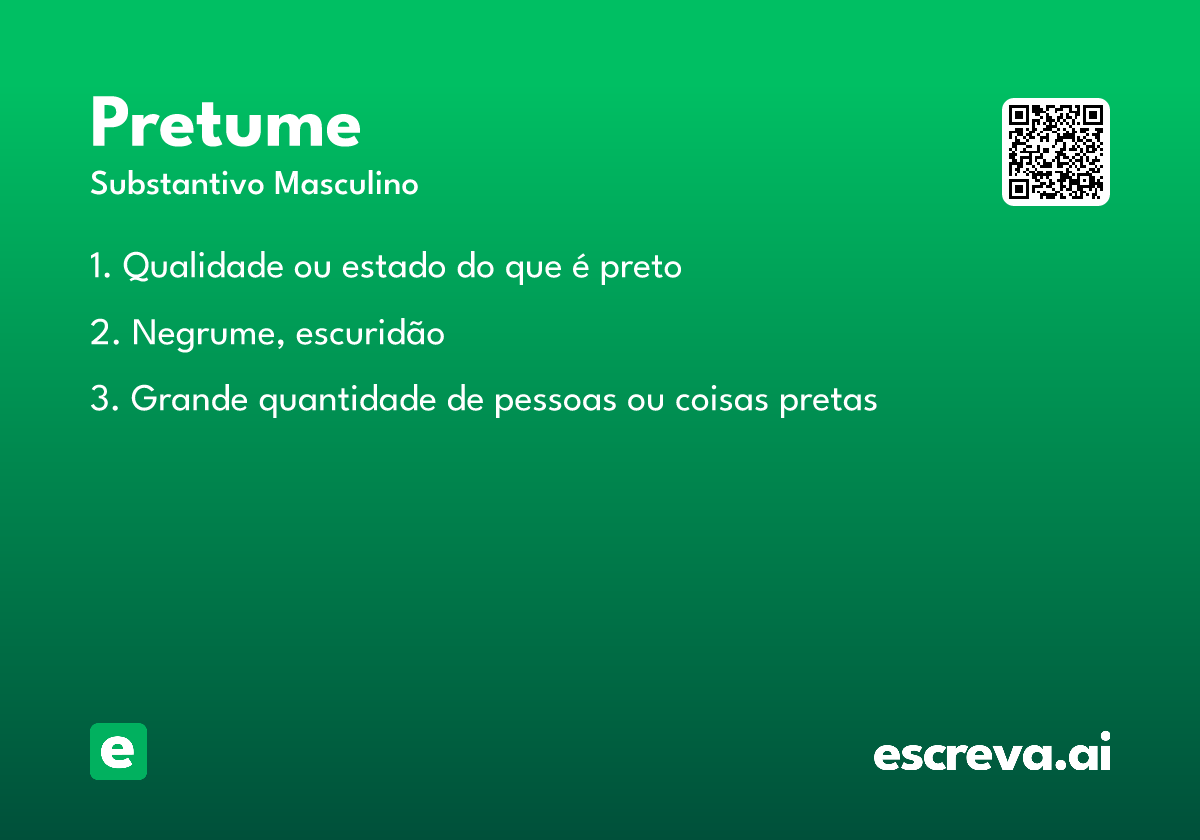 Pretume
Substantivo Masculino

1. Qualidade ou estado do que é preto

2. Negrume, escuridão

3. Grande quantidade de pessoas ou coisas pretas

e

escreva.ai